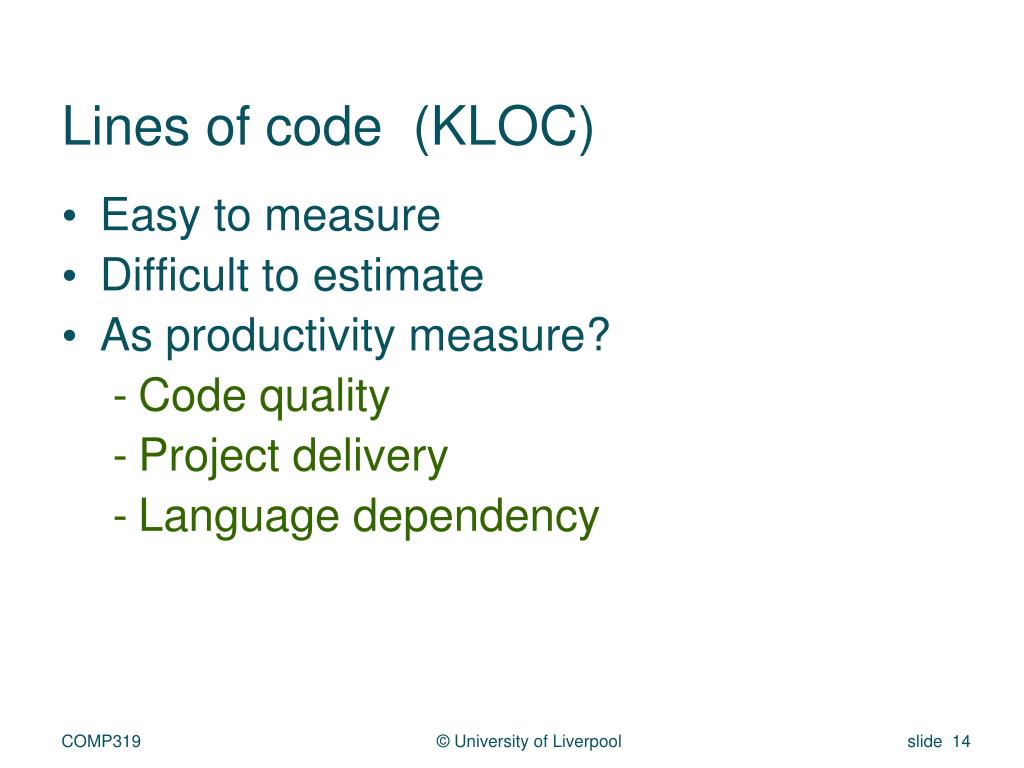 Lines of code (KLOC)

• Easy to measure
• Difficult to estimate
• As productivity measure?
- Code quality
- Project delivery
- Language dependency

COMP319

© University of Liverpool

slide 14